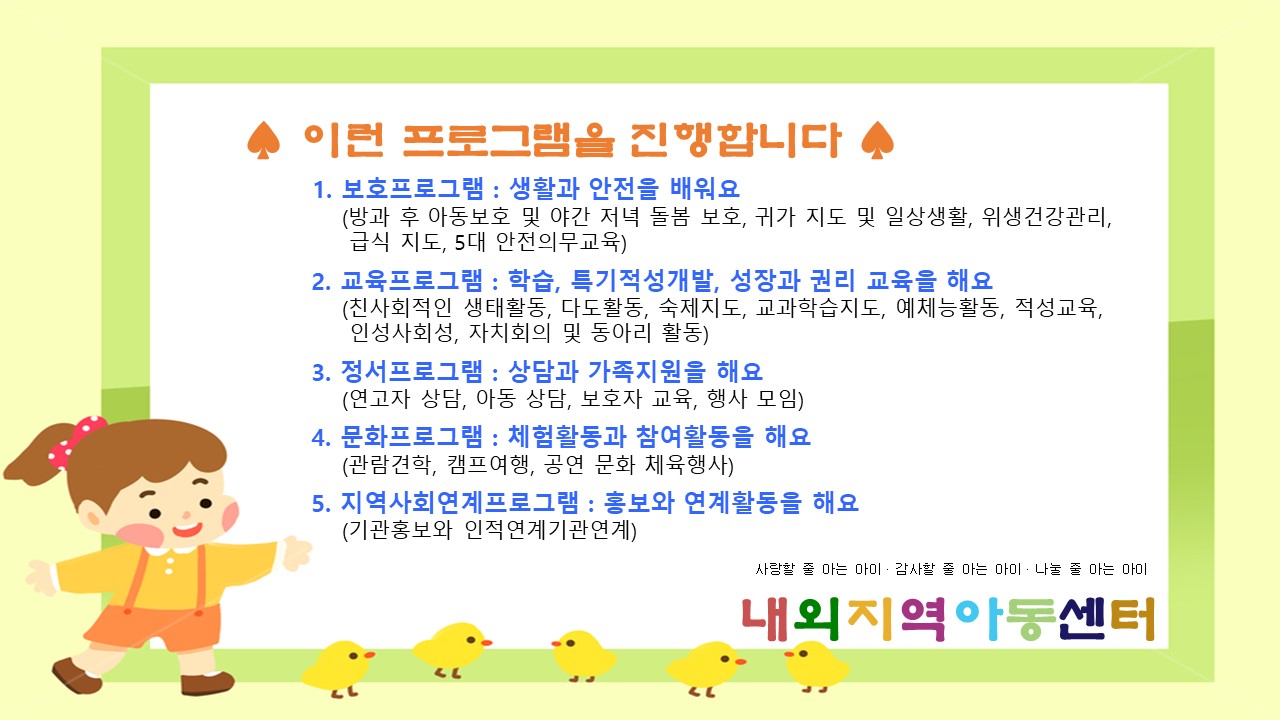 ♠ 이런 프로그램을 진행합니다 ♠

1. 보호프로그램 : 생활과 안전을 배워요
(방과 후 아동보호 및 야간 저녁 돌봄 보호, 귀가 지도 및 일상생활, 위생건강관리, 급식 지도, 5대 안전의무교육)

2. 교육프로그램 : 학습, 특기적성개발, 성장과 권리 교육을 해요
(친사회적인 생태활동, 다도활동, 숙제지도, 교과학습지도, 예체능활동, 적성교육, 인성사회성, 자치회의 및 동아리 활동)

3. 정서프로그램 : 상담과 가족지원을 해요
(연고자 상담, 아동 상담, 보호자 교육, 행사 모임)

4. 문화프로그램 : 체험활동과 참여활동을 해요
(관람견학, 캠프여행, 공연 문화 체육행사)

5. 지역사회연계프로그램 : 홍보와 연계활동을 해요
(기관홍보와 인적연계기관연계)

사랑할 줄 아는 아이 · 감사할 줄 아는 아이 · 나눌 줄 아는 아이

내외지역아동센터